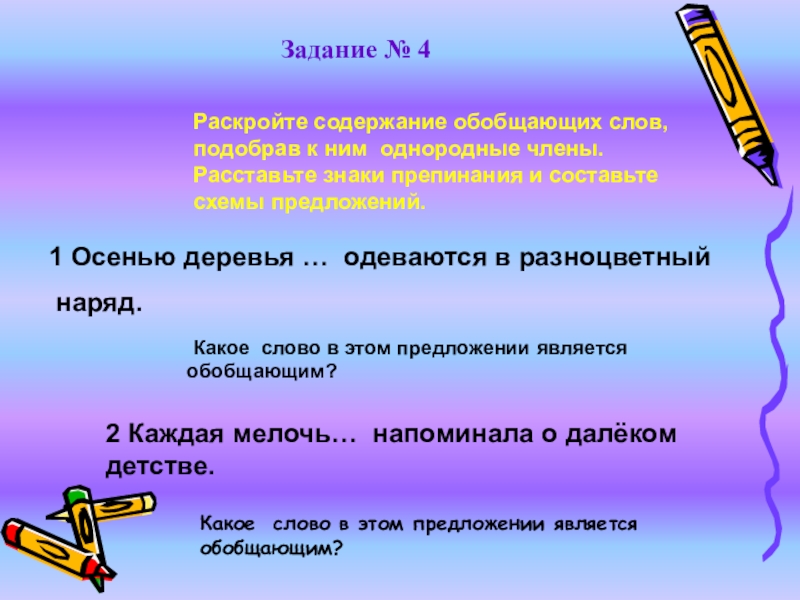 Задание № 4

Раскройте содержание обобщающих слов, подобрав к ним однородные члены. Расставьте знаки препинания и составьте схемы предложений.

1 Осенью деревья … одеваются в разноцветный наряд.

Какое слово в этом предложении является обобщающим?

2 Каждая мелочь… напоминала о далёком детстве.

Какое слово в этом предложении является обобщающим?